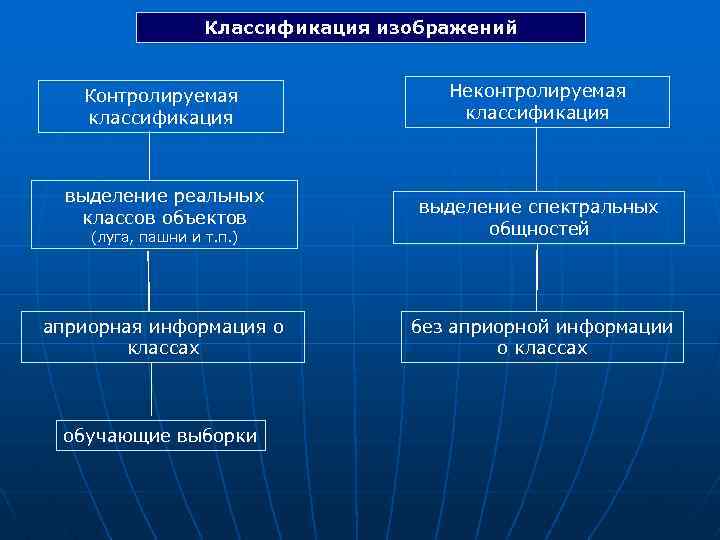 Классификация изображений

Контролируемая классификация

выделение реальных классов объектов
(луга, пашни и т.п.)

априорная информация о классах

обучающие выборки

Неконтролируемая классификация

выделение спектральных общностей

без априорной информации о классах